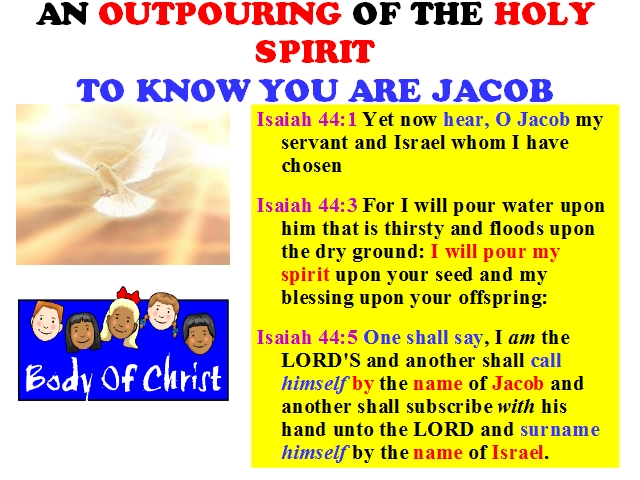 AN OUTPOURING OF THE HOLY SPIRIT

TO KNOW YOU ARE JACOB

Body Of Christ

Isaiah 44:1 Yet now hear, O Jacob my servant and Israel whom I have chosen

Isaiah 44:3 For I will pour water upon him that is thirsty and floods upon the dry ground: I will pour my spirit upon your seed and my blessing upon your offspring:

Isaiah 44:5 One shall say, I am the LORD'S and another shall call himself by the name of Jacob and another shall subscribe with his hand unto the LORD and surname himself by the name of Israel.